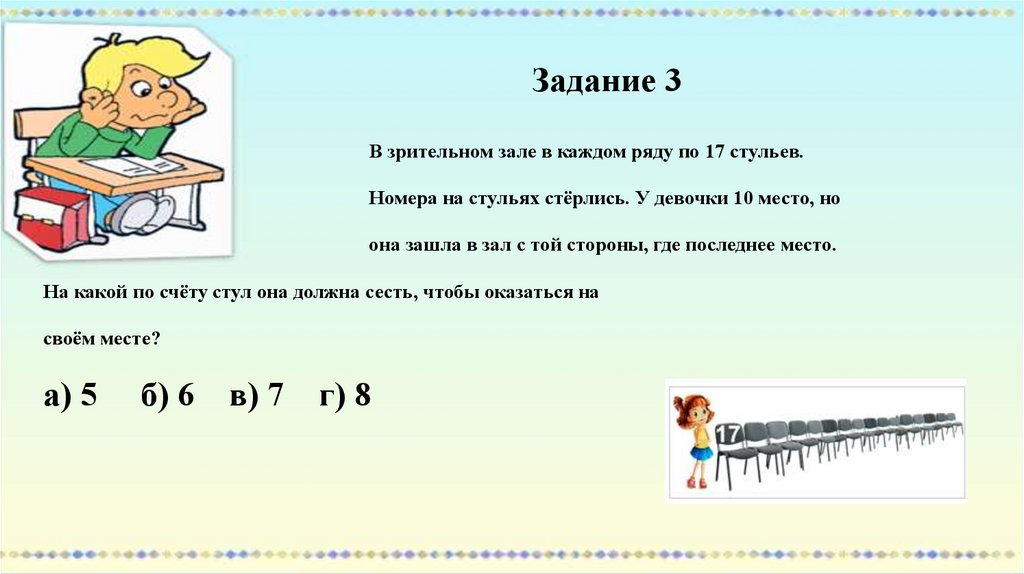 Задание 3

В зрительном зале в каждом ряду по 17 стульев. Номера на стульях стёрлись. У девочки 10 место, но она зашла в зал с той стороны, где последнее место. На какой по счёту стул она должна сесть, чтобы оказаться на своём месте?

а) 5 б) 6 в) 7 г) 8

17